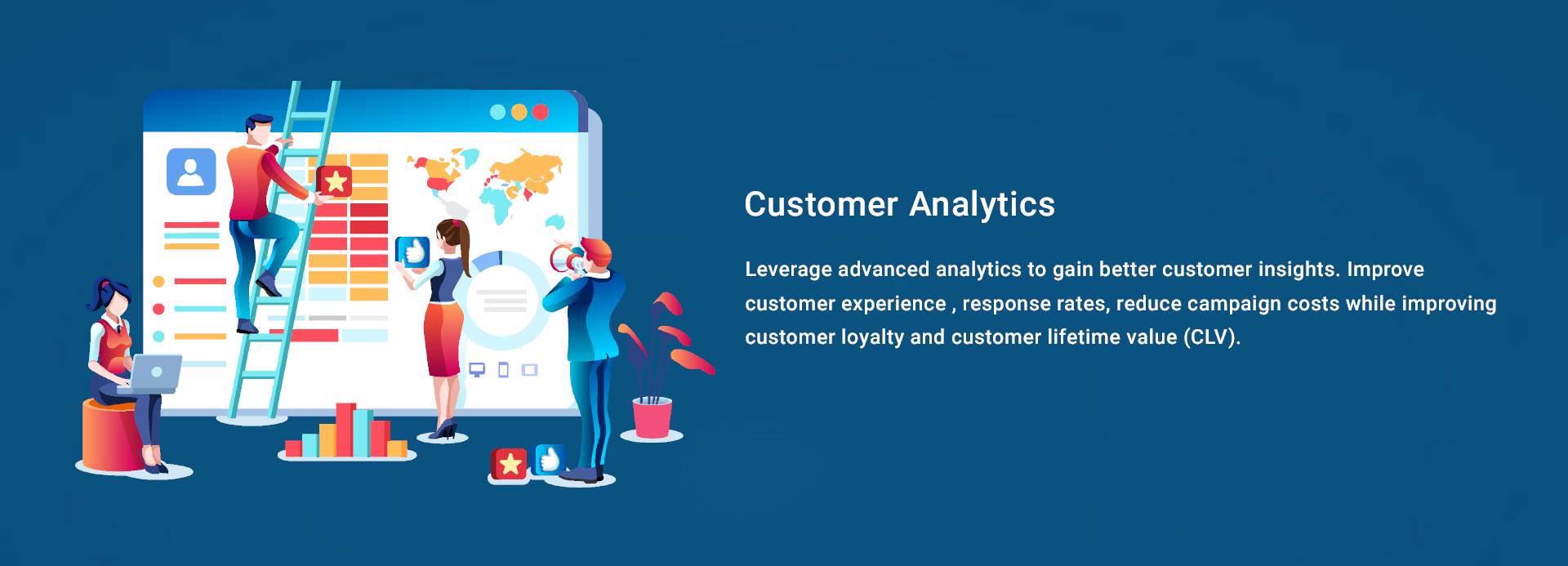 Customer Analytics

Leverage advanced analytics to gain better customer insights. Improve customer experience , response rates, reduce campaign costs while improving customer loyalty and customer lifetime value (CLV).